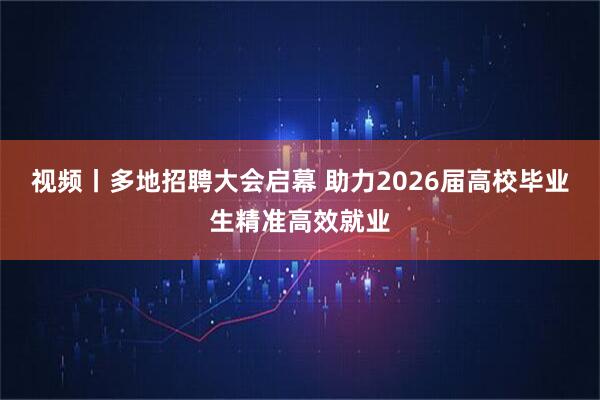 视频丨多地招聘大会启幕 助力2026届高校毕业生精准高效就业